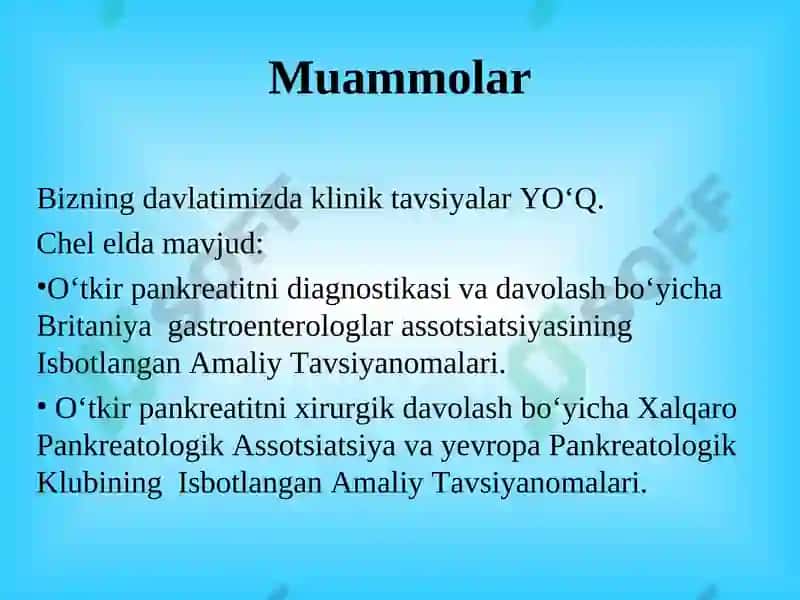 Muammolar

Bizning davlatimizda klinik tavsiyalar YO‘Q.

Chel elda mavjud:

•O‘tkir pankreatitni diagnostikasi va davolash bo‘yicha Britaniya gastroenterologlar assotsiatsiyasining Isbotlangan Amaliy Tavsiyanomalari.

• O‘tkir pankreatitni xirurgik davolash bo‘yicha Xalqaro Pankreatologik Assotsiatsiya va yevropa Pankreatologik Klubining Isbotlangan Amaliy Tavsiyanomalari.

SOFF